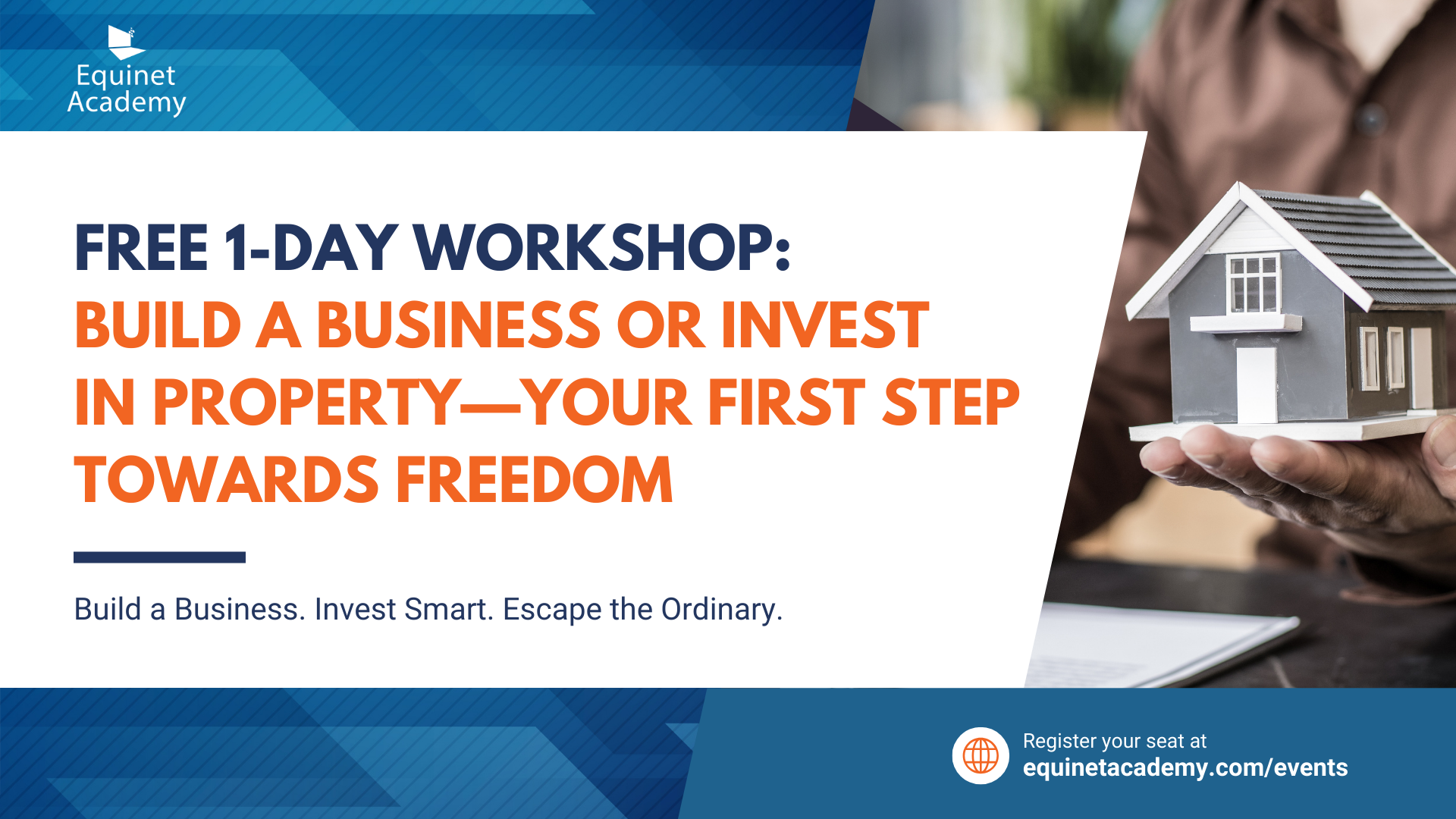 Equinet Academy

FREE 1-DAY WORKSHOP:
BUILD A BUSINESS OR INVEST IN PROPERTY—YOUR FIRST STEP TOWARDS FREEDOM

Build a Business. Invest Smart. Escape the Ordinary.

Register your seat at
equinetacademy.com/events